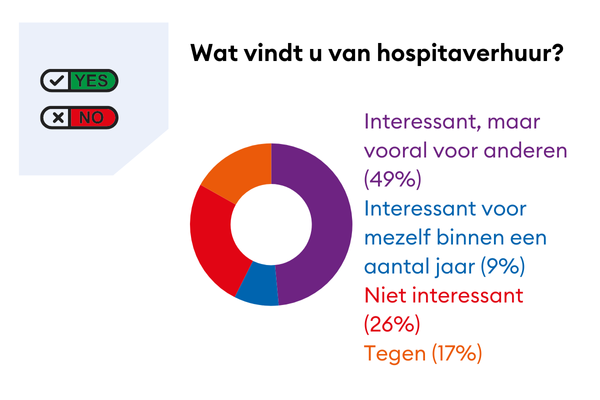 YES

NO

Wat vindt u van hospitaverhuur?

Interessant, maar vooral voor anderen (49%)

Interessant voor mezelf binnen een aantal jaar (9%)

Niet interessant (26%)

Tegen (17%)